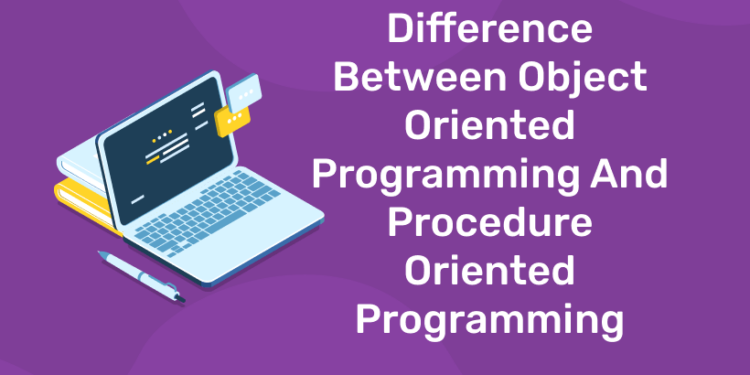 Difference Between Object Oriented Programming And Procedure Oriented Programming